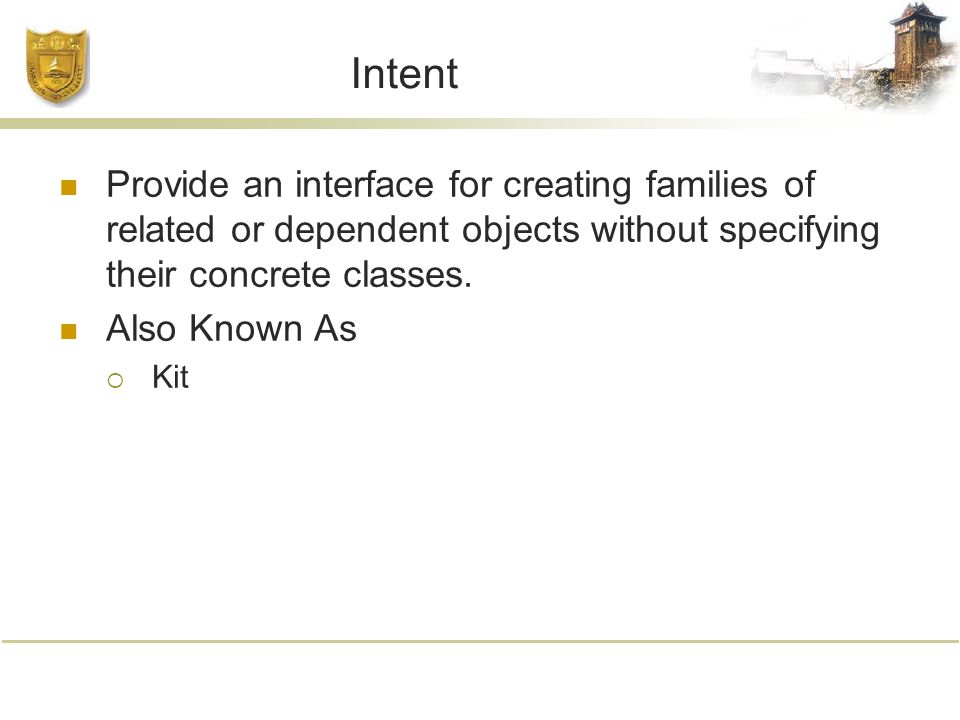 Intent

Provide an interface for creating families of related or dependent objects without specifying their concrete classes.

Also Known As

Kit